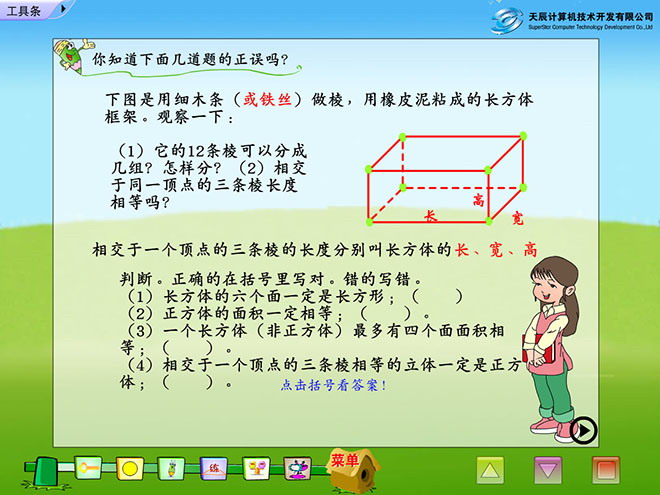 工具条

天辰计算机技术开发有限公司
SuperStar Computer Technology Development Co.,Ltd

你知道下面几道题的正误吗？

下图是用细木条（或铁丝）做棱，用橡皮泥粘成的长方体框架。观察一下：

（1）它的12条棱可以分成几组？怎样分？（2）相交于同一顶点的三条棱长度相等吗？

高
长
宽

相交于一个顶点的三条棱的长度分别叫长方体的长、宽、高

判断。正确的在括号里写对。错的写错。
（1）长方体的六个面一定是长方形；（ ）
（2）正方体的面积一定相等；（ ）。
（3）一个长方体（非正方体）最多有四个面面积相等；（ ）。
（4）相交于一个顶点的三条棱相等的立体一定是正方体；（ ）。

点击括号看答案！

练

菜单